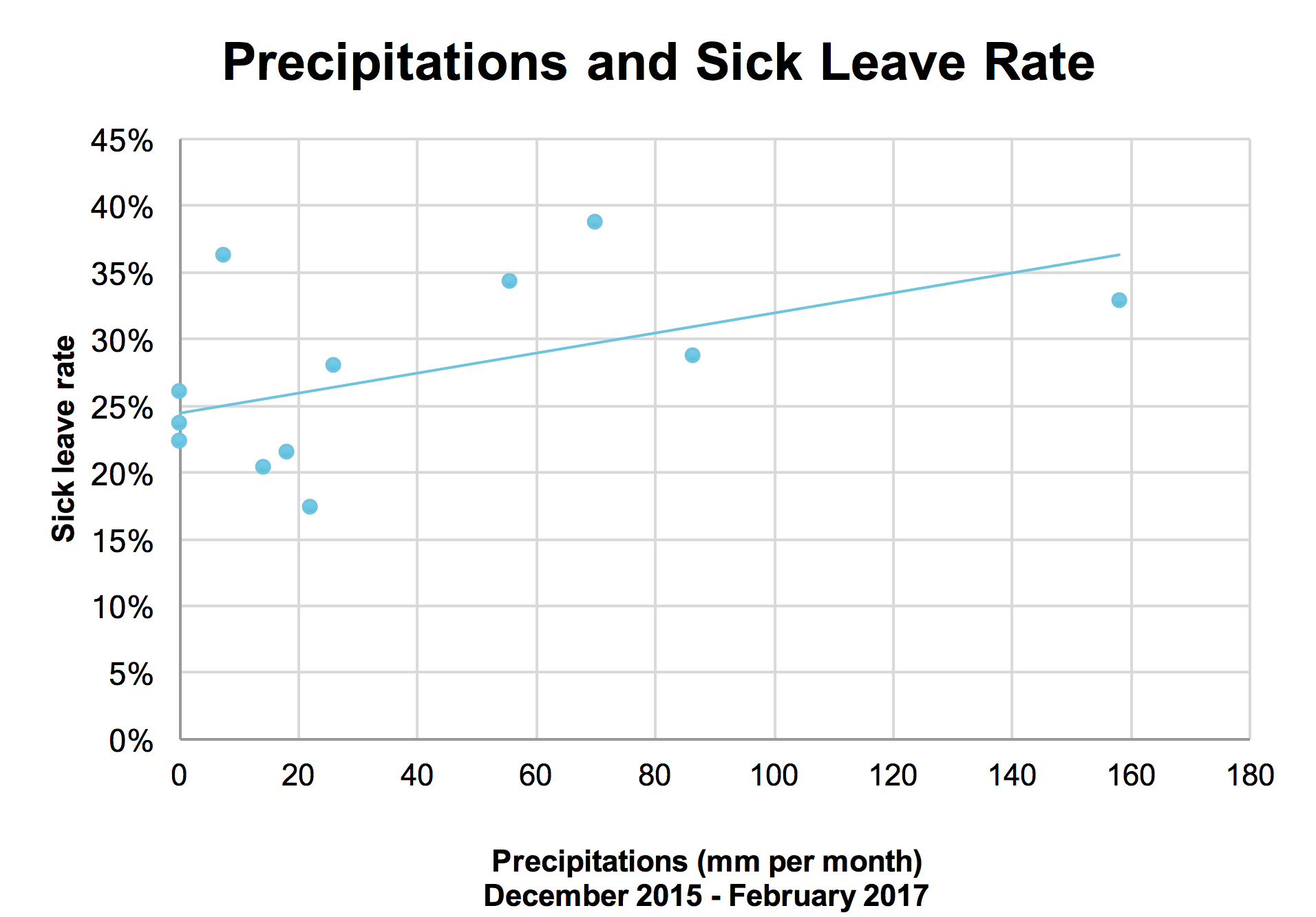 Precipitations and Sick Leave Rate

Sick leave rate

45%
40%
35%
30%
25%
20%
15%
10%
5%
0%

0
20
40
60
80
100
120
140
160
180

Precipitations (mm per month)
December 2015 - February 2017